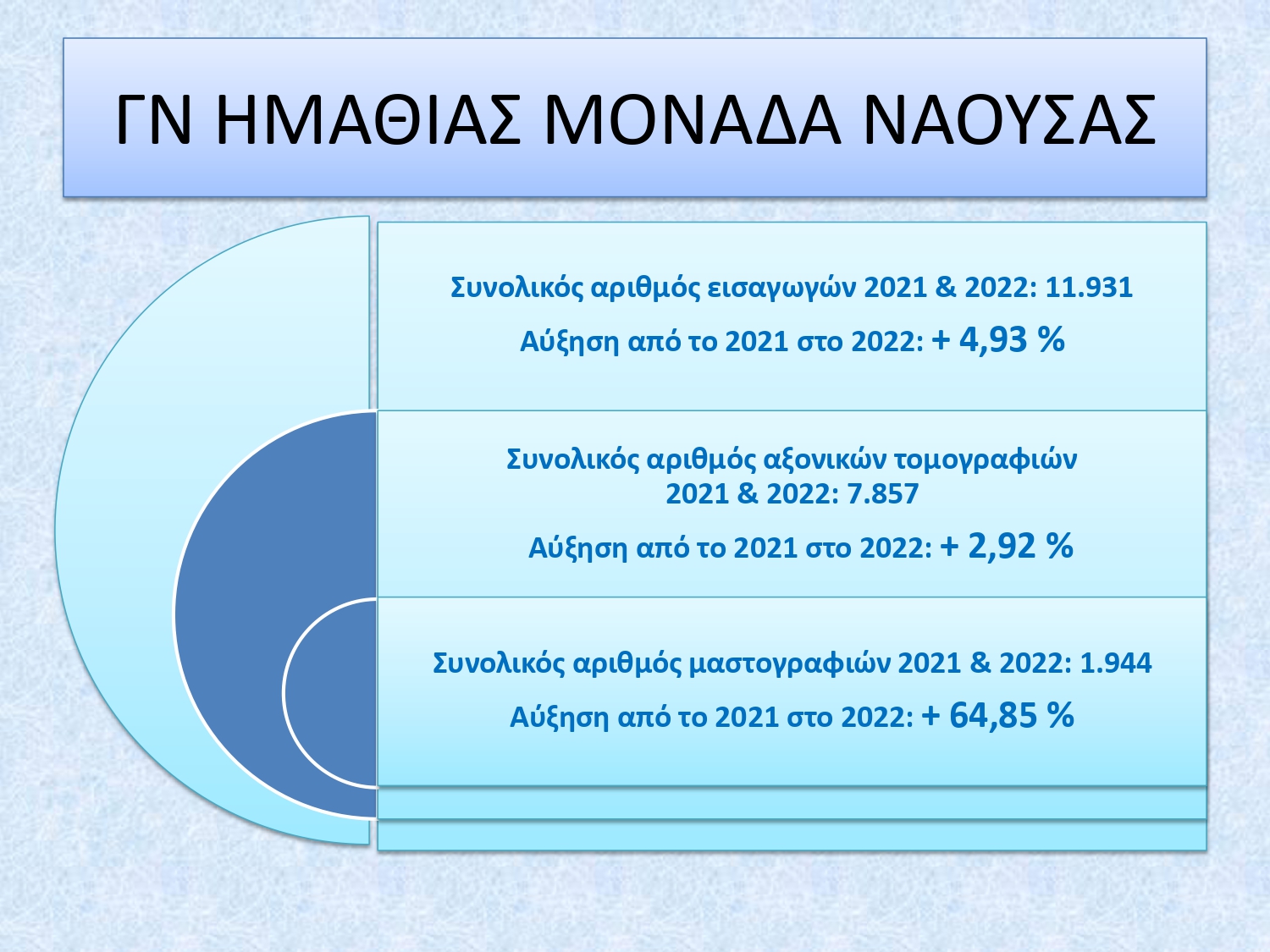 ΓΝ ΗΜΑΘΙΑΣ ΜΟΝΑΔΑ ΝΑΟΥΣΑΣ

Συνολικός αριθμός εισαγωγών 2021 & 2022: 11.931

Αύξηση από το 2021 στο 2022: + 4,93 %

Συνολικός αριθμός αξονικών τομογραφιών 2021 & 2022: 7.857

Αύξηση από το 2021 στο 2022: + 2,92 %

Συνολικός αριθμός μαστογραφιών 2021 & 2022: 1.944

Αύξηση από το 2021 στο 2022: + 64,85 %